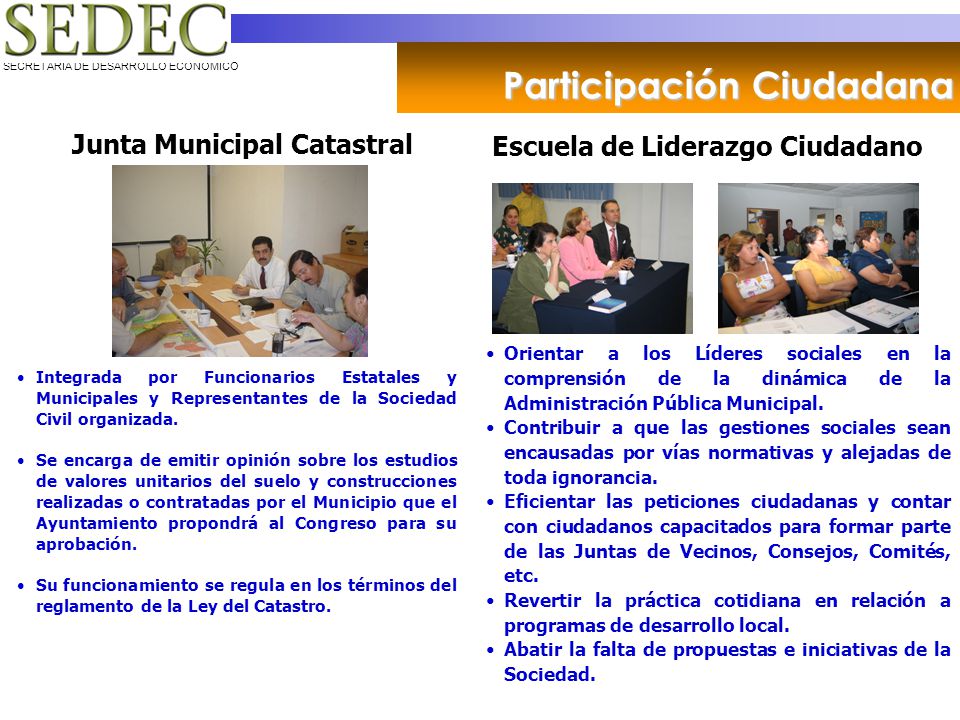 SEDEC
SECRETARIA DE DESARROLLO ECONOMICO

Participación Ciudadana

Junta Municipal Catastral

• Integrada por Funcionarios Estatales y Municipales y Representantes de la Sociedad Civil organizada.

• Se encarga de emitir opinión sobre los estudios de valores unitarios del suelo y construcciones realizadas o contratadas por el Municipio que el Ayuntamiento propondrá al Congreso para su aprobación.

• Su funcionamiento se regula en los términos del reglamento de la Ley del Catastro.

Escuela de Liderazgo Ciudadano

• Orientar a los Líderes sociales en la comprensión de la dinámica de la Administración Pública Municipal.
• Contribuir a que las gestiones sociales sean encausadas por vías normativas y alejadas de toda ignorancia.
• Eficientar las peticiones ciudadanas y contar con ciudadanos capacitados para formar parte de las Juntas de Vecinos, Consejos, Comités, etc.
• Revertir la práctica cotidiana en relación a programas de desarrollo local.
• Abatir la falta de propuestas e iniciativas de la Sociedad.